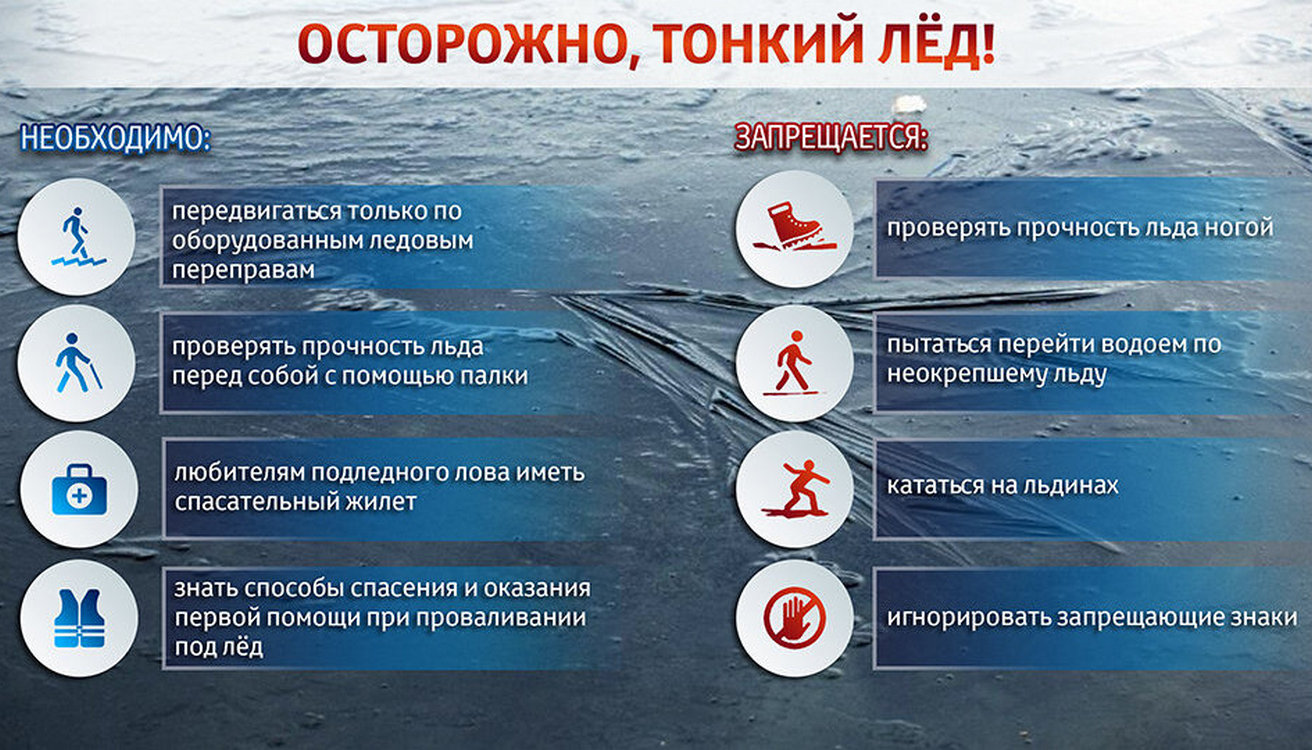 ОСТОРОЖНО, ТОНКИЙ ЛЁД!

НЕОБХОДИМО:

передвигаться только по оборудованным ледовым переправам

проверять прочность льда перед собой с помощью палки

любителям подледного лова иметь спасательный жилет

знать способы спасения и оказания первой помощи при проваливании под лёд

ЗАПРЕЩАЕТСЯ:

проверять прочность льда ногой

пытаться перейти водоем по неокрепшему льду

кататься на льдинах

игнорировать запрещающие знаки